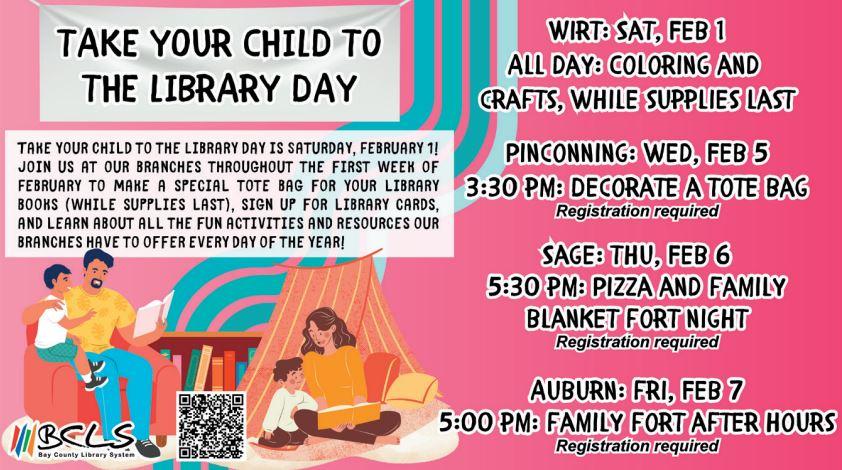 TAKE YOUR CHILD TO THE LIBRARY DAY

TAKE YOUR CHILD TO THE LIBRARY DAY IS SATURDAY, FEBRUARY 1! JOIN US AT OUR BRANCHES THROUGHOUT THE FIRST WEEK OF FEBRUARY TO MAKE A SPECIAL TOTE BAG FOR YOUR LIBRARY BOOKS (WHILE SUPPLIES LAST), SIGN UP FOR LIBRARY CARDS, AND LEARN ABOUT ALL THE FUN ACTIVITIES AND RESOURCES OUR BRANCHES HAVE TO OFFER EVERY DAY OF THE YEAR!

BCLS
Bay County Library System

WIRT: SAT, FEB 1
ALL DAY: COLORING AND CRAFTS, WHILE SUPPLIES LAST

PINCONNING: WED, FEB 5
3:30 PM: DECORATE A TOTE BAG
Registration required

SAGE: THU, FEB 6
5:30 PM: PIZZA AND FAMILY BLANKET FORT NIGHT
Registration required

AUBURN: FRI, FEB 7
5:00 PM: FAMILY FORT AFTER HOURS
Registration required